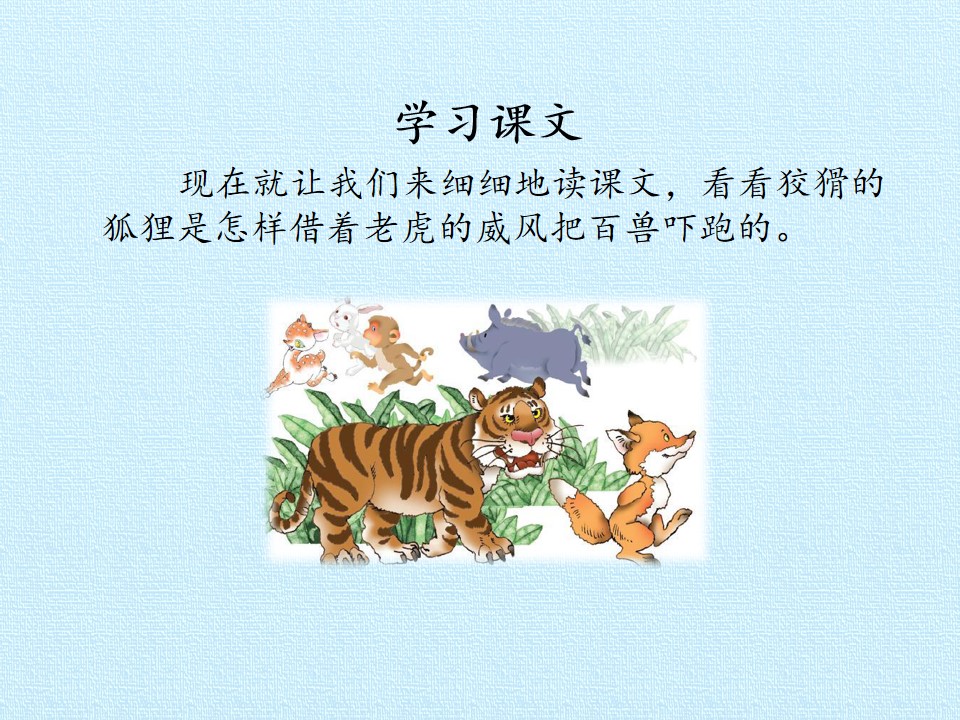 学习课文

现在就让我们来细细地读课文，看看狡猾的狐狸是怎样借着老虎的威风把百兽吓跑的。